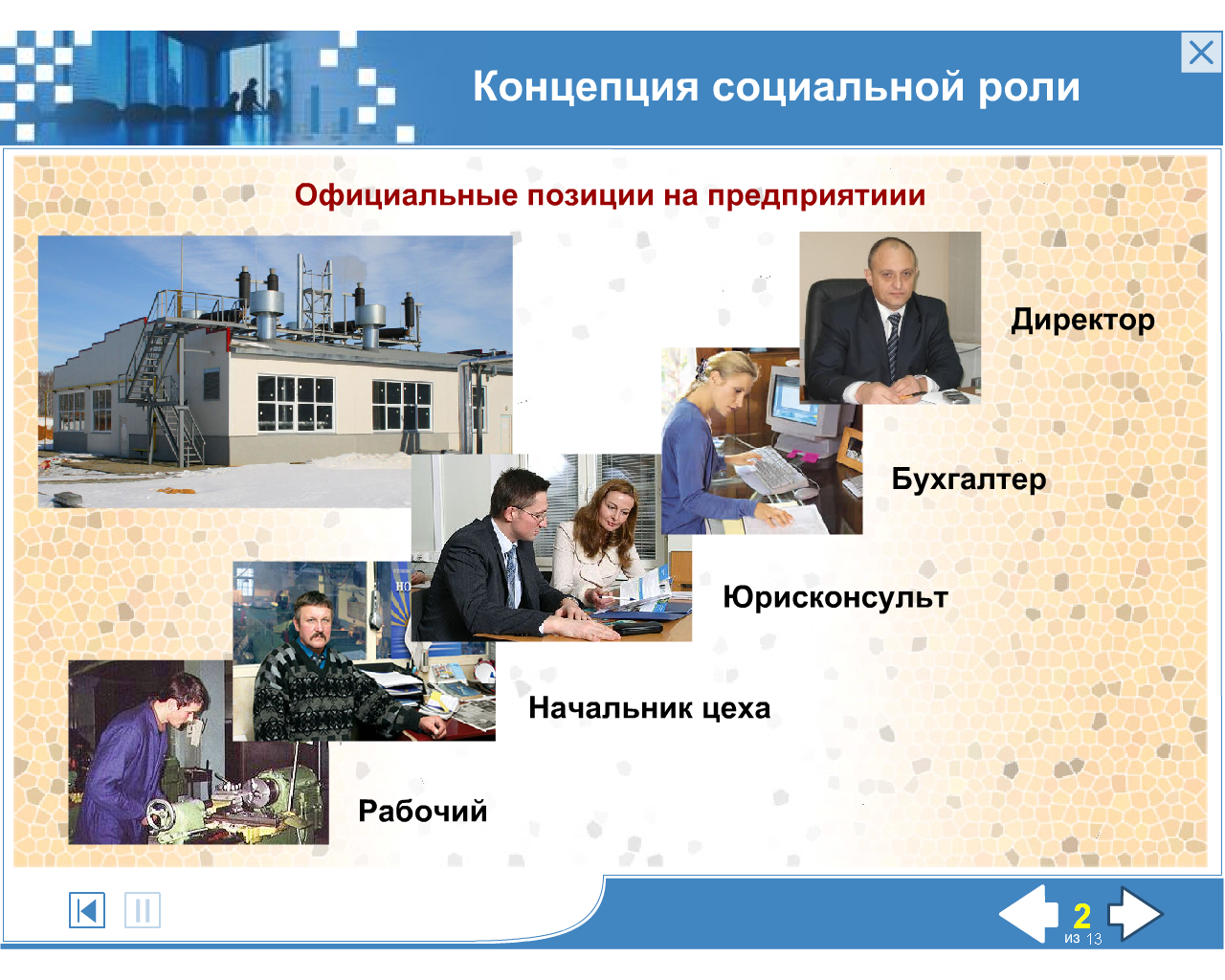 Концепция социальной роли

Официальные позиции на предприятиии

Директор

Бухгалтер

Юрисконсульт

Начальник цеха

Рабочий

2
из 13